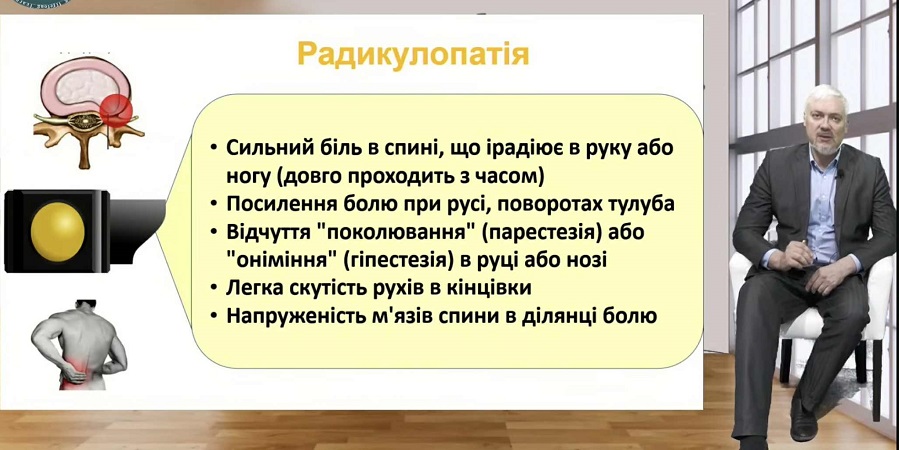 Радикулопатія

• Сильний біль в спині, що ірадіює в руку або ногу (довго проходить з часом)
• Посилення болю при русі, поворотах тулуба
• Відчуття "поколювання" (парестезія) або "оніміння" (гіпестезія) в руці або нозі
• Легка скутість рухів в кінцівки
• Напруженість м'язів спини в ділянці болю